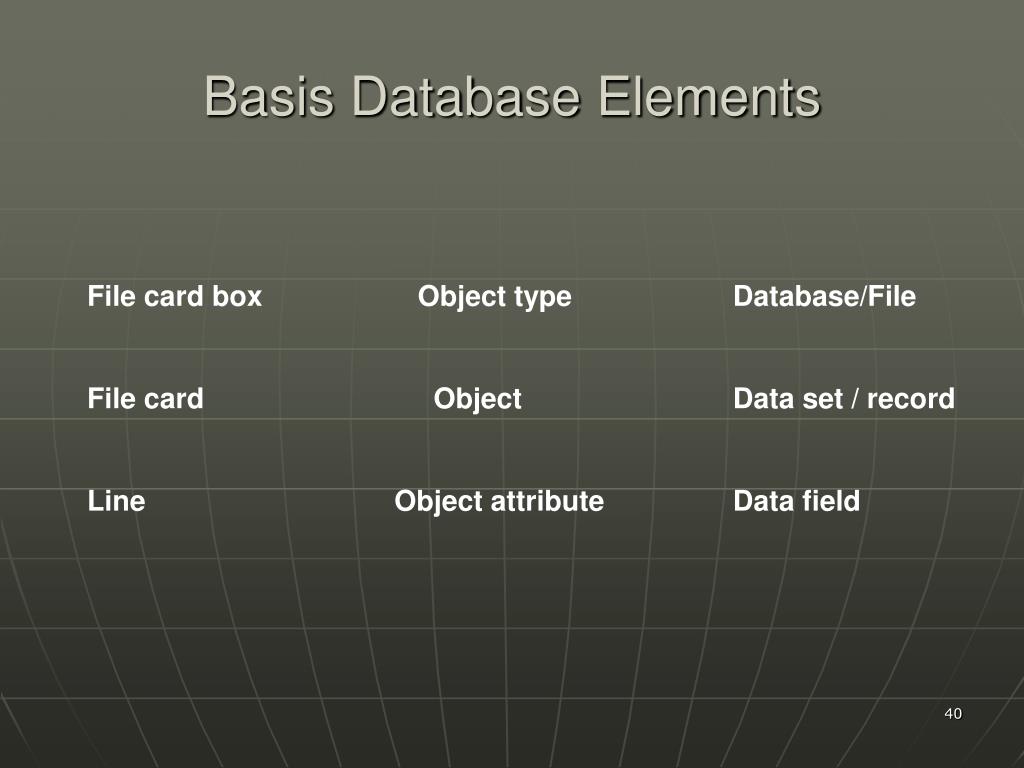 Basis Database Elements

| File card box | Object type | Database/File |
|---|---|---|
| File card | Object | Data set / record |
| Line | Object attribute | Data field |

40